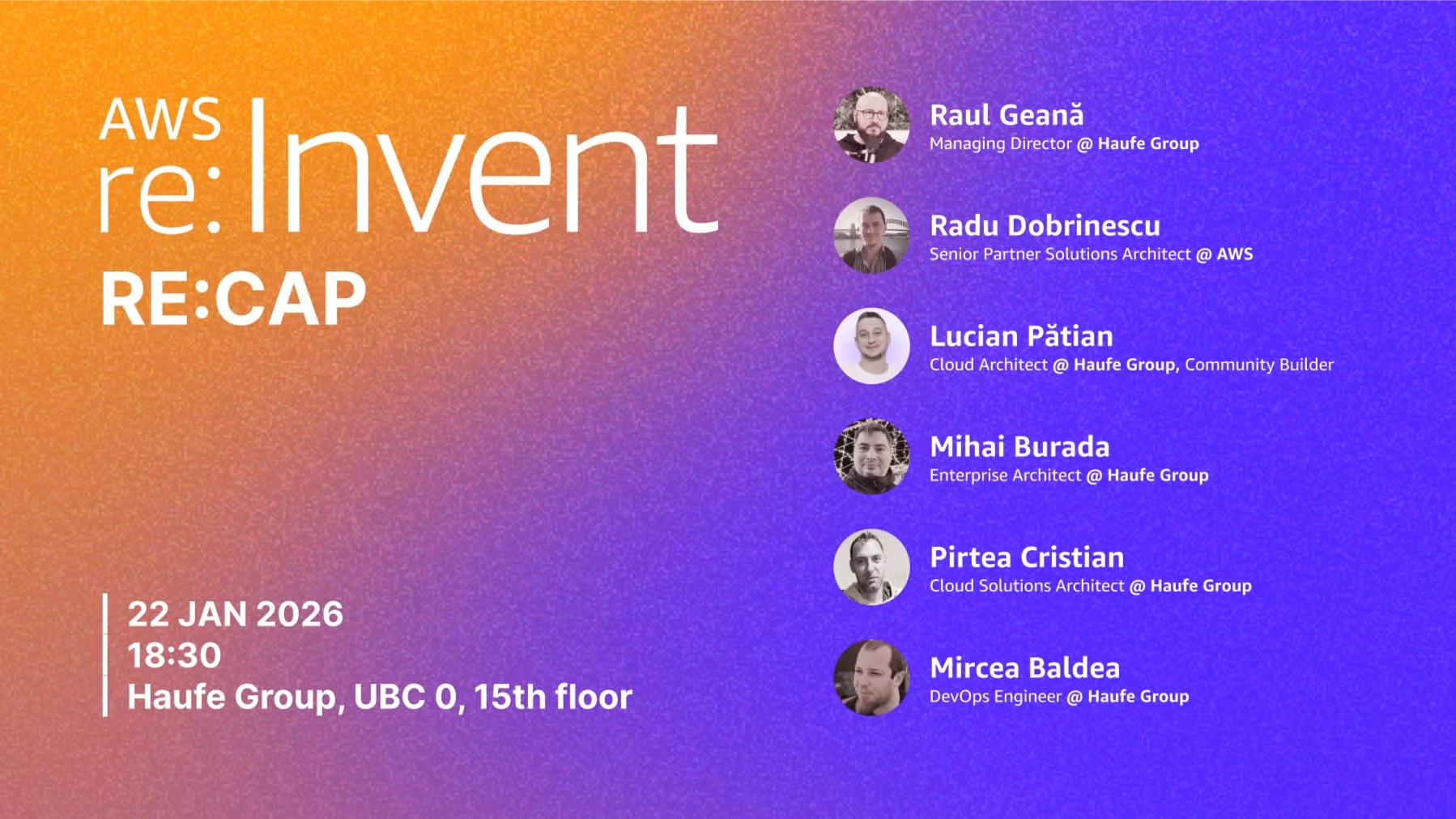 AWS re:Invent
RE:CAP

22 JAN 2026
18:30
Haufe Group, UBC 0, 15th floor

Raul Geană
Managing Director @ Haufe Group

Radu Dobrinescu
Senior Partner Solutions Architect @ AWS

Lucian Pătian
Cloud Architect @ Haufe Group, Community Builder

Mihai Burada
Enterprise Architect @ Haufe Group

Pirtea Cristian
Cloud Solutions Architect @ Haufe Group

Mircea Baldea
DevOps Engineer @ Haufe Group